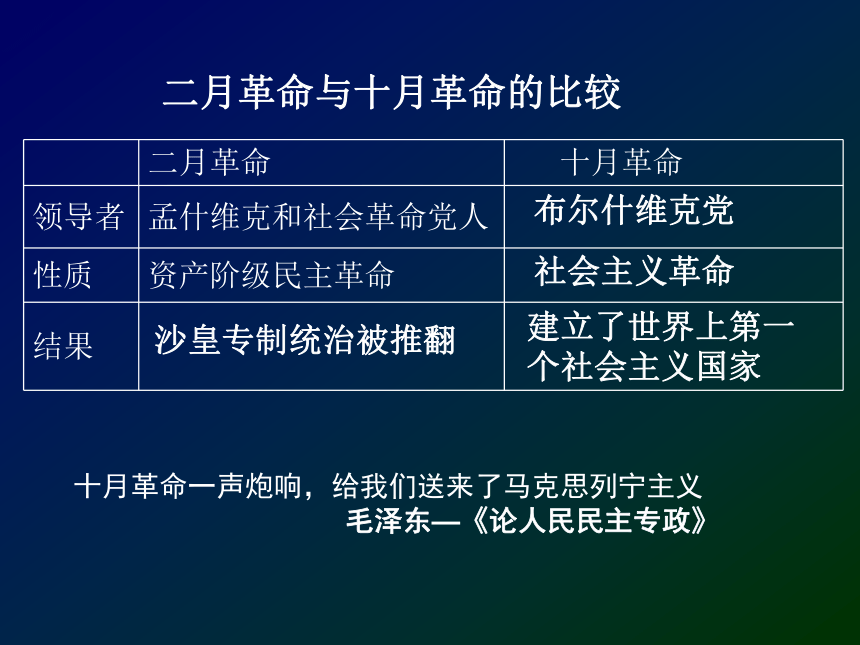 二月革命与十月革命的比较

|  | 二月革命 | 十月革命 |
|---|---|---|
| 领导者 | 孟什维克和社会革命党人 | 布尔什维克党 |
| 性质 | 资产阶级民主革命 | 社会主义革命 |
| 结果 | 沙皇专制统治被推翻 | 建立了世界上第一个社会主义国家 |

十月革命一声炮响，给我们送来了马克思列宁主义
毛泽东—《论人民民主专政》